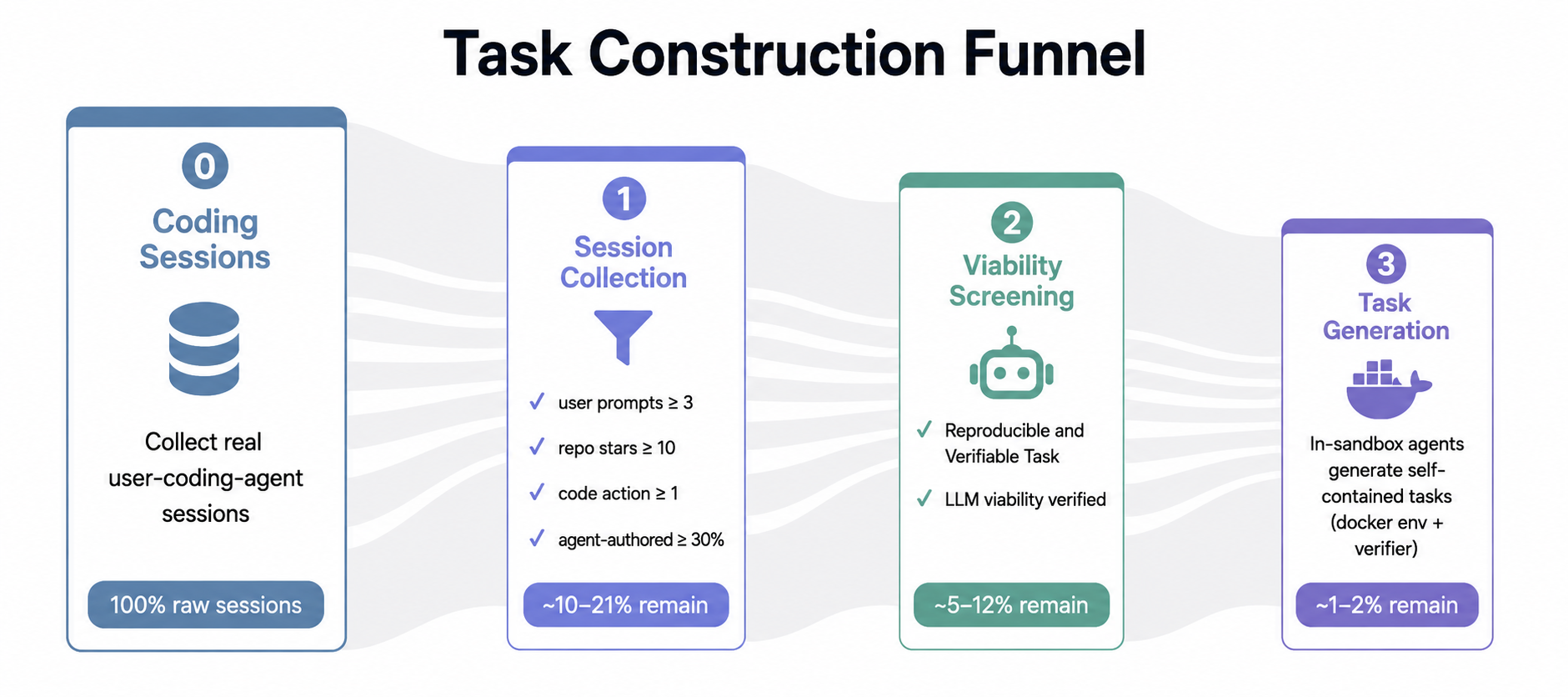 Task Construction Funnel

0
Coding Sessions

Collect real user-coding-agent sessions

100% raw sessions

1
Session Collection

✓ user prompts ≥ 3
✓ repo stars ≥ 10
✓ code action ≥ 1
✓ agent-authored ≥ 30%

~10–21% remain

2
Viability Screening

✓ Reproducible and Verifiable Task
✓ LLM viability verified

~5–12% remain

3
Task Generation

In-sandbox agents generate self-contained tasks (docker env + verifier)

~1–2% remain